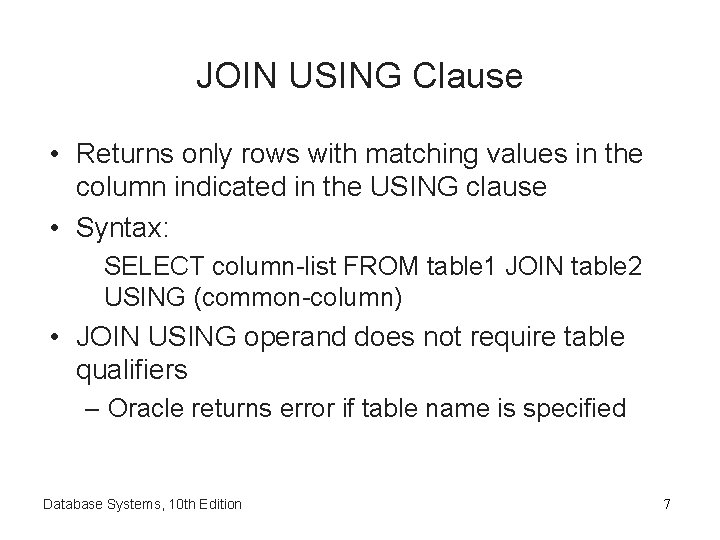 JOIN USING Clause

• Returns only rows with matching values in the column indicated in the USING clause
• Syntax:
SELECT column-list FROM table1 JOIN table2 USING (common-column)
• JOIN USING operand does not require table qualifiers
– Oracle returns error if table name is specified

Database Systems, 10th Edition

7